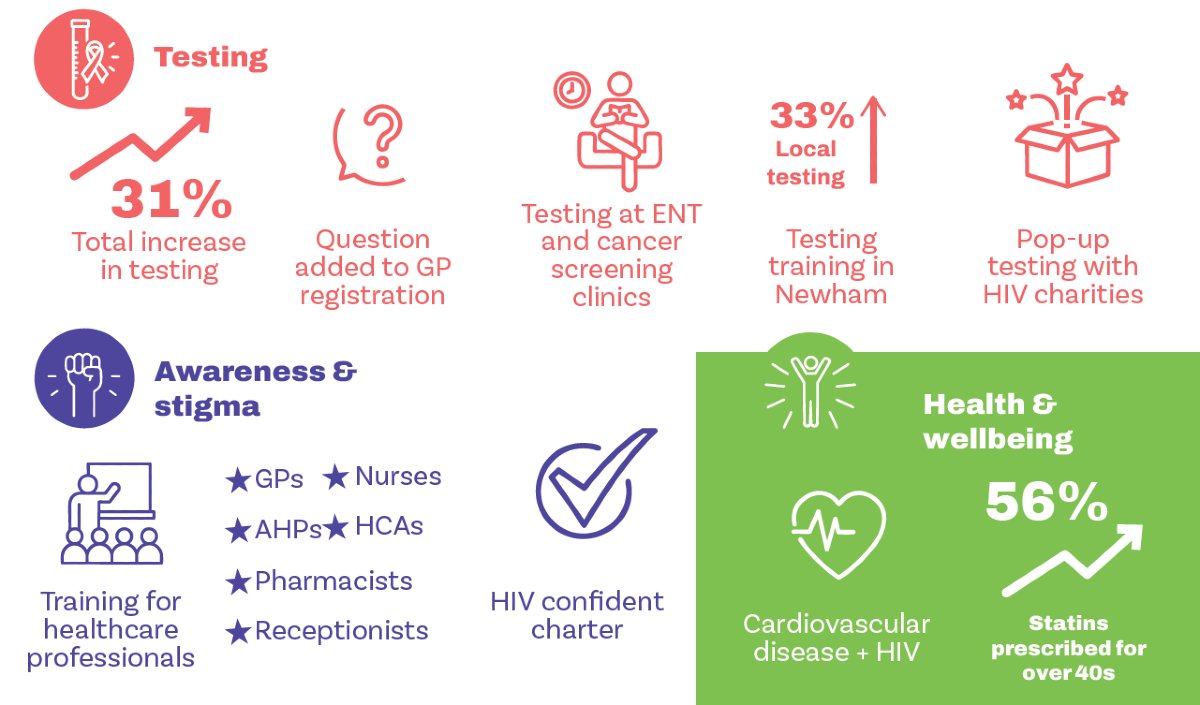 Testing

31%
Total increase in testing

Question added to GP registration

Testing at ENT and cancer screening clinics

33%
Local testing

Testing training in Newham

Pop-up testing with HIV charities

Awareness & stigma

Training for healthcare professionals

★GPs ★Nurses
★AHPs ★HCAs
★Pharmacists
★Receptionists

HIV confident charter

Health & wellbeing

Cardiovascular disease + HIV

56%
Statins prescribed for over 40s